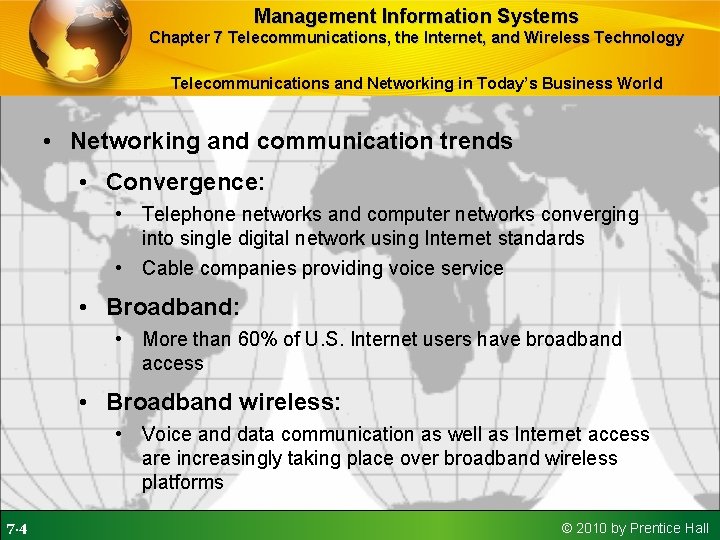 Management Information Systems
Chapter 7 Telecommunications, the Internet, and Wireless Technology

Telecommunications and Networking in Today's Business World

• Networking and communication trends
• Convergence:
• Telephone networks and computer networks converging into single digital network using Internet standards
• Cable companies providing voice service
• Broadband:
• More than 60% of U.S. Internet users have broadband access
• Broadband wireless:
• Voice and data communication as well as Internet access are increasingly taking place over broadband wireless platforms

7-4

© 2010 by Prentice Hall